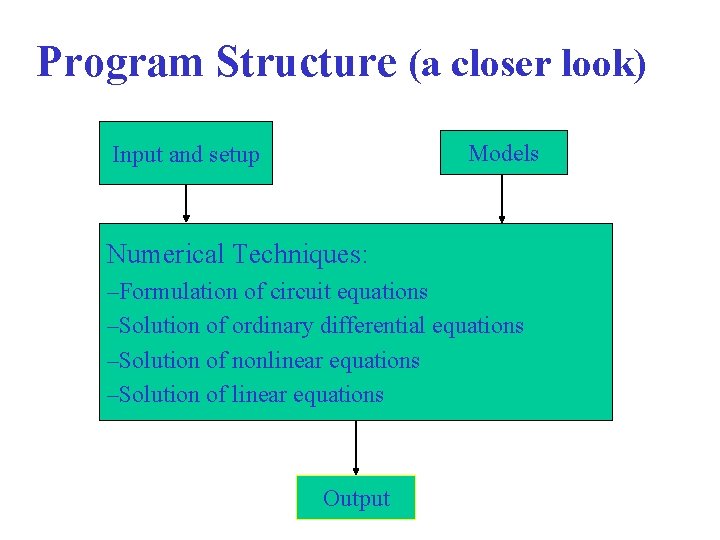 Program Structure (a closer look)

Input and setup

Models

Numerical Techniques:
–Formulation of circuit equations
–Solution of ordinary differential equations
–Solution of nonlinear equations
–Solution of linear equations

Output